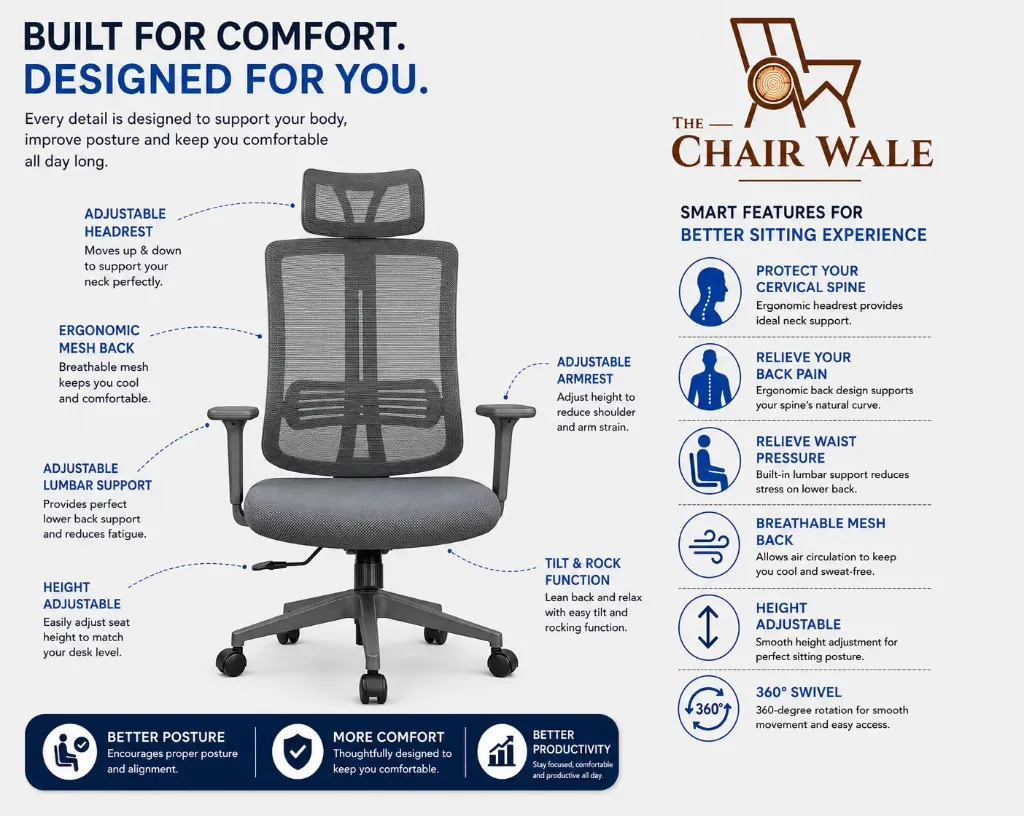 BUILT FOR COMFORT.
DESIGNED FOR YOU.

Every detail is designed to support your body, improve posture and keep you comfortable all day long.

ADJUSTABLE HEADREST
Moves up & down to support your neck perfectly.

ERGONOMIC MESH BACK
Breathable mesh keeps you cool and comfortable.

ADJUSTABLE LUMBAR SUPPORT
Provides perfect lower back support and reduces fatigue.

HEIGHT ADJUSTABLE
Easily adjust seat height to match your desk level.

ADJUSTABLE ARMREST
Adjust height to reduce shoulder and arm strain.

TILT & ROCK FUNCTION
Lean back and relax with easy tilt and rocking function.

BETTER POSTURE
Encourages proper posture and alignment.

MORE COMFORT
Thoughtfully designed to keep you comfortable.

BETTER PRODUCTIVITY
Stay focused, comfortable and productive all day.

THE CHAIR WALE

SMART FEATURES FOR
BETTER SITTING EXPERIENCE

PROTECT YOUR CERVICAL SPINE
Ergonomic headrest provides ideal neck support.

RELIEVE YOUR BACK PAIN
Ergonomic back design supports your spine's natural curve.

RELIEVE WAIST PRESSURE
Built-in lumbar support reduces stress on lower back.

BREATHABLE MESH BACK
Allows air circulation to keep you cool and sweat-free.

HEIGHT ADJUSTABLE
Smooth height adjustment for perfect sitting posture.

360°
360° SWIVEL
360-degree rotation for smooth movement and easy access.